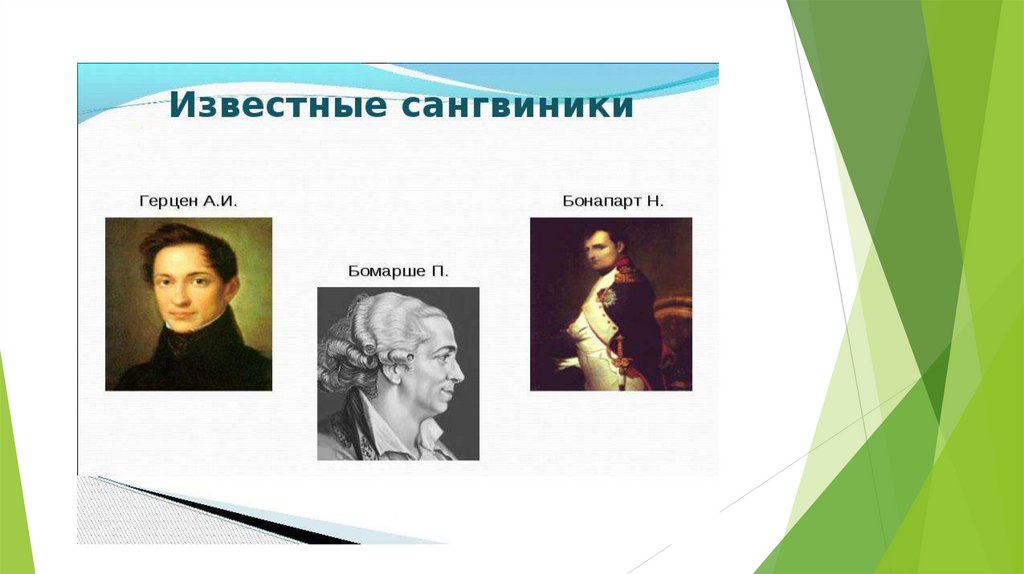 Известные сангвиники

Герцен А.И.

Бомарше П.

Бонапарт Н.